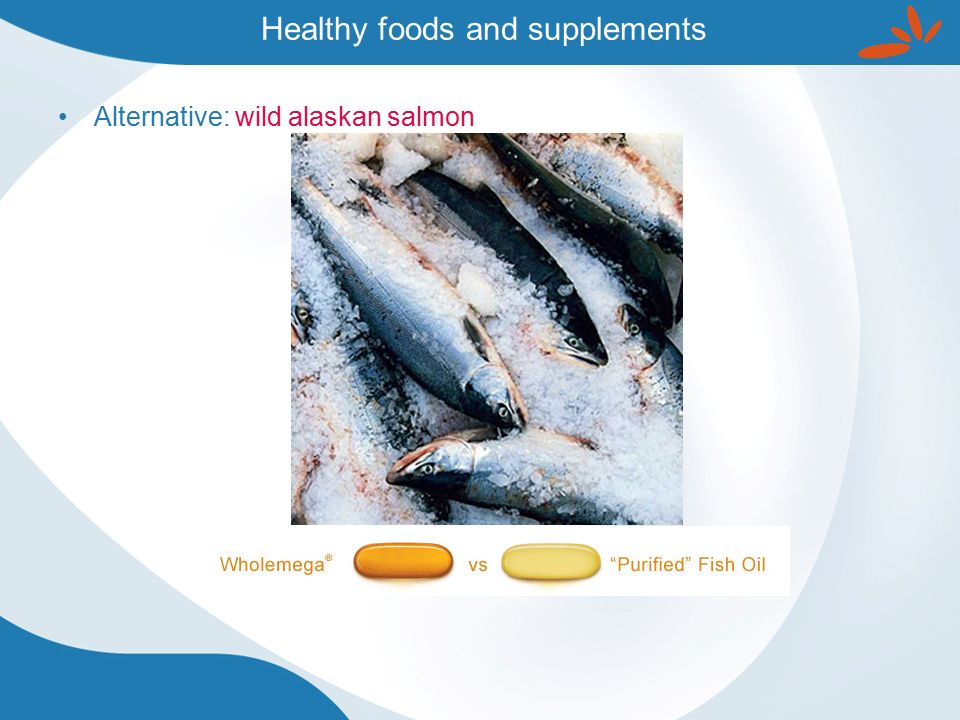 Healthy foods and supplements

• Alternative: wild alaskan salmon

Wholemega® vs "Purified" Fish Oil